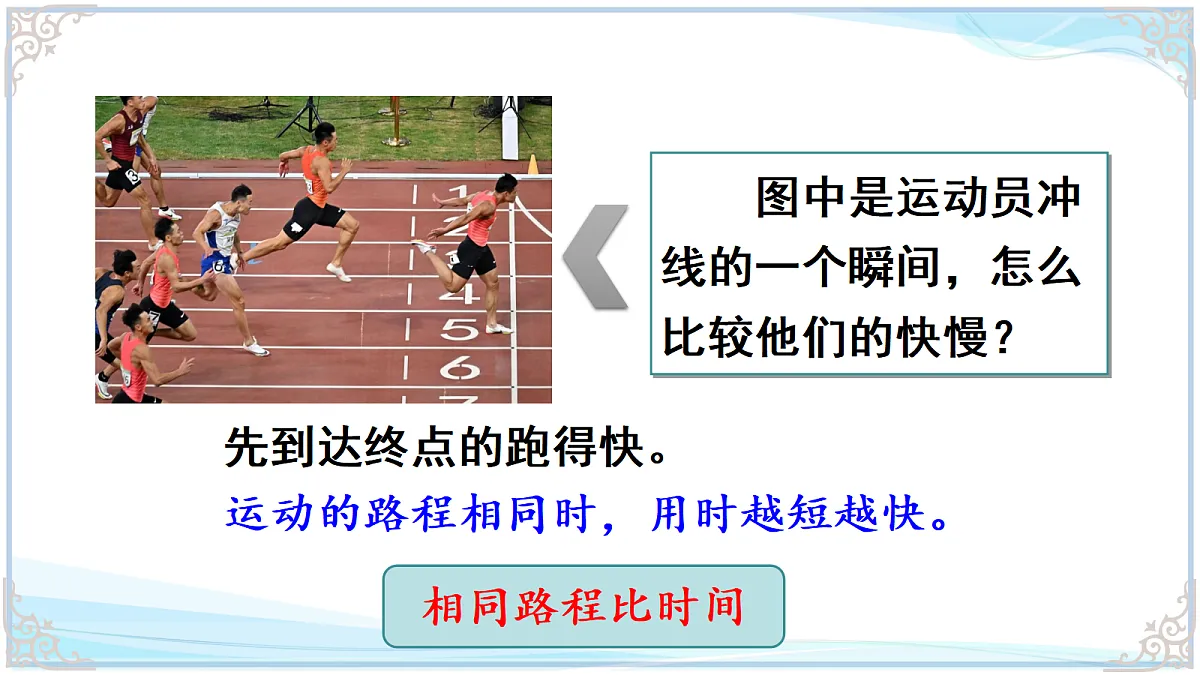 图中是运动员冲线的一个瞬间，怎么比较他们的快慢？

先到达终点的跑得快。

运动的路程相同时，用时越短越快。

相同路程比时间